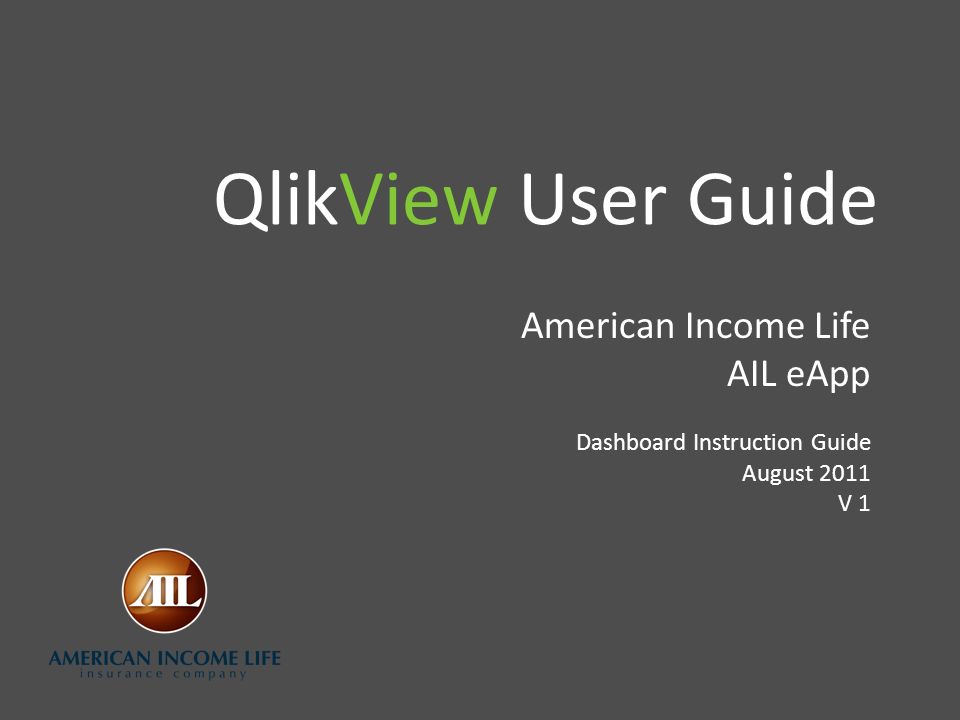 QlikView User Guide

American Income Life
AIL eApp

Dashboard Instruction Guide
August 2011
V 1

AIL
AMERICAN INCOME LIFE
insurance company